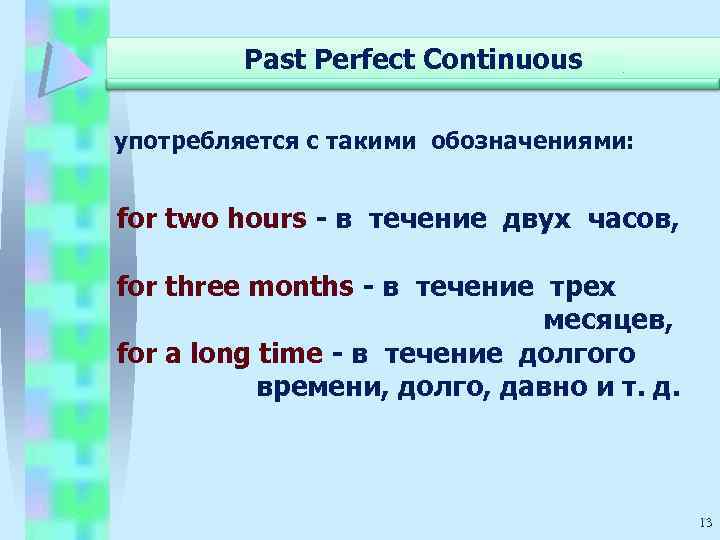 Past Perfect Continuous

употребляется с такими обозначениями:

for two hours - в течение двух часов,

for three months - в течение трех месяцев,

for a long time - в течение долгого времени, долго, давно и т. д.

13